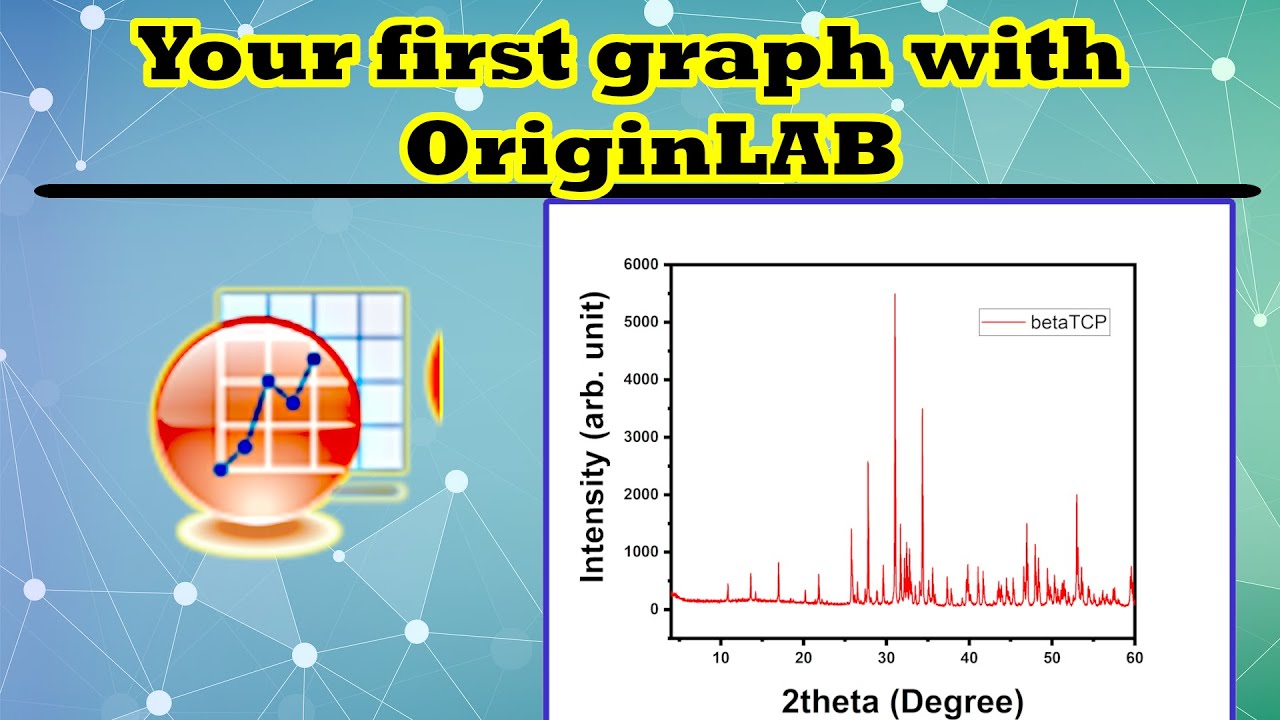 Your first graph with OriginLAB

6000
5000
4000
3000
2000
1000
0

Intensity (arb. unit)

betaTCP

10
20
30
40
50
60

2theta (Degree)